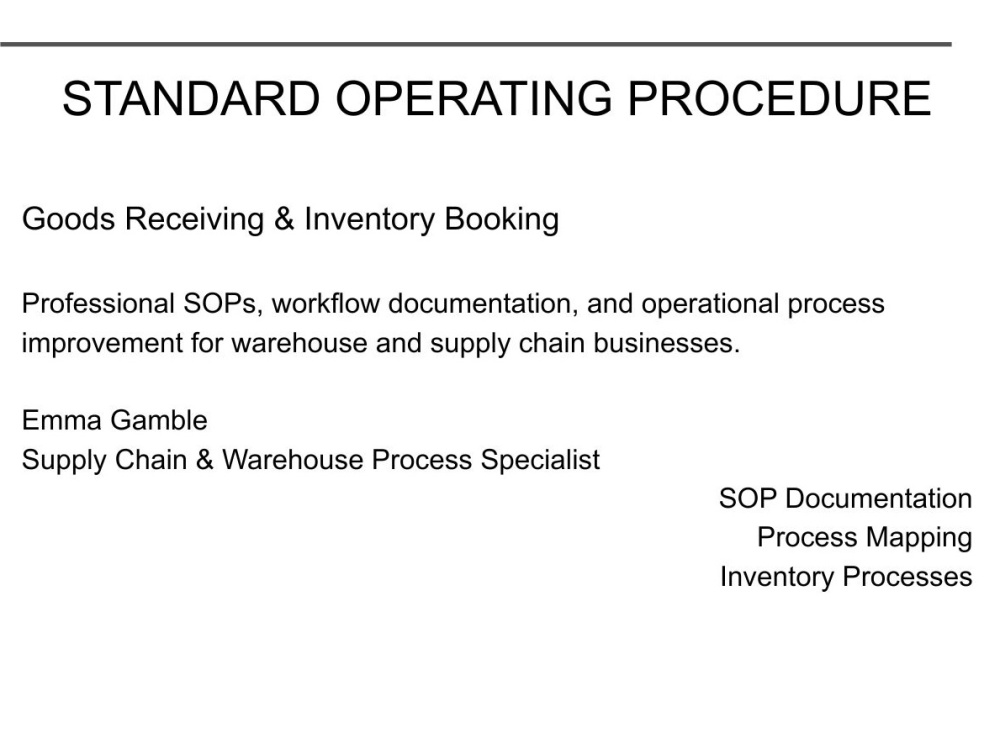 STANDARD OPERATING PROCEDURE

Goods Receiving & Inventory Booking

Professional SOPs, workflow documentation, and operational process improvement for warehouse and supply chain businesses.

Emma Gamble
Supply Chain & Warehouse Process Specialist

SOP Documentation
Process Mapping
Inventory Processes